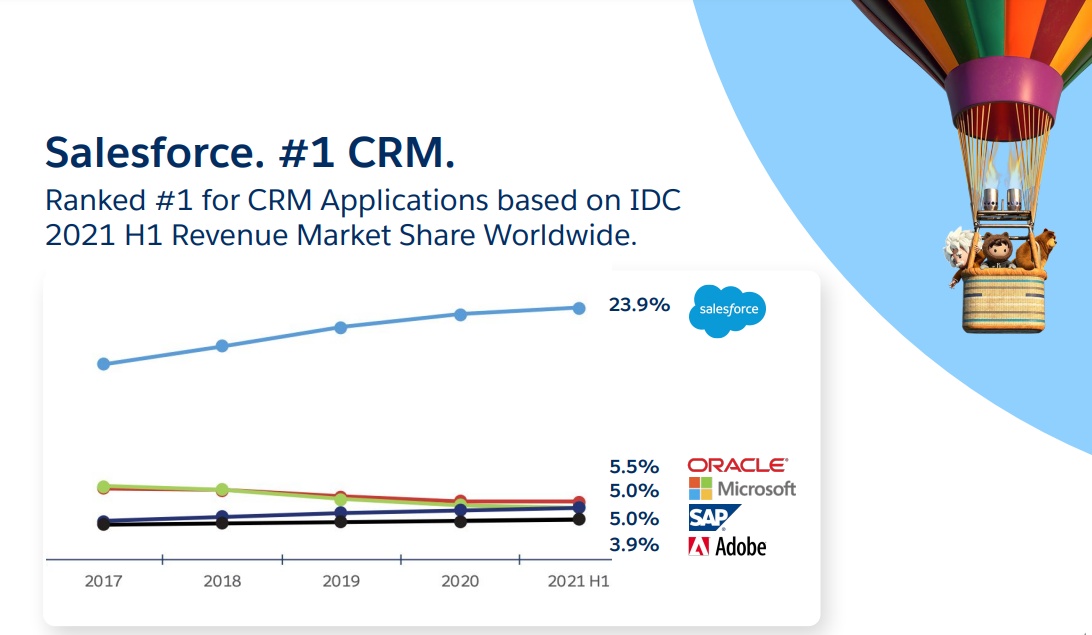 Salesforce. #1 CRM.
Ranked #1 for CRM Applications based on IDC 2021 H1 Revenue Market Share Worldwide.

23.9% salesforce

5.5% ORACLE
5.0% Microsoft
5.0% SAP
3.9% Adobe

2017 2018 2019 2020 2021 H1